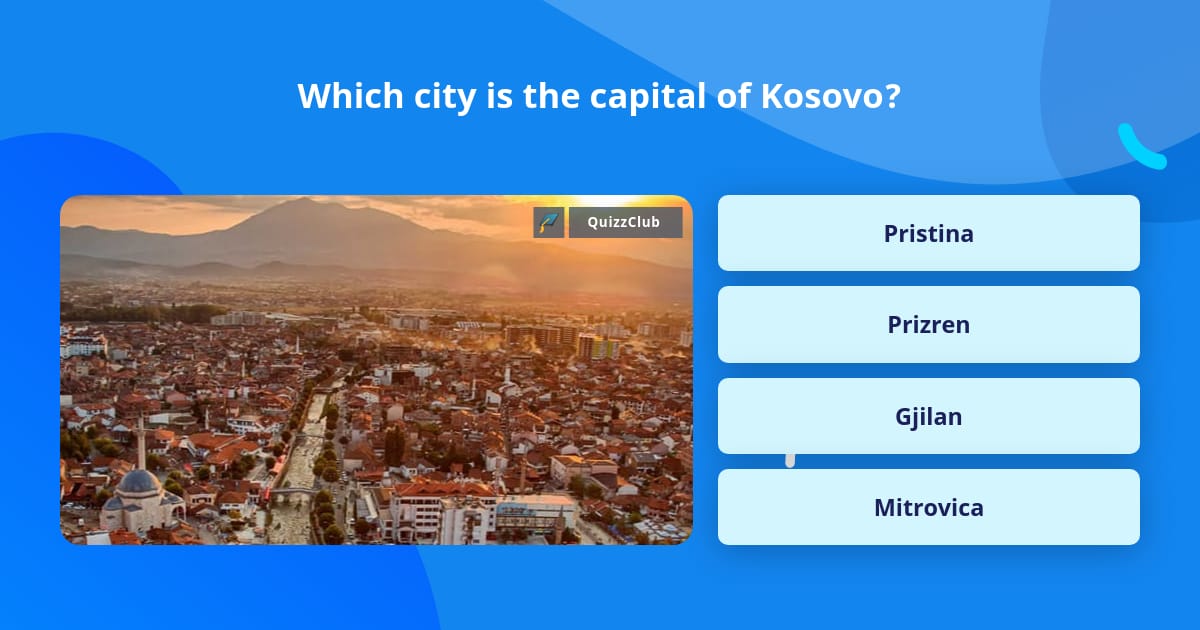 Which city is the capital of Kosovo?

QuizzClub

Pristina

Prizren

Gjilan

Mitrovica